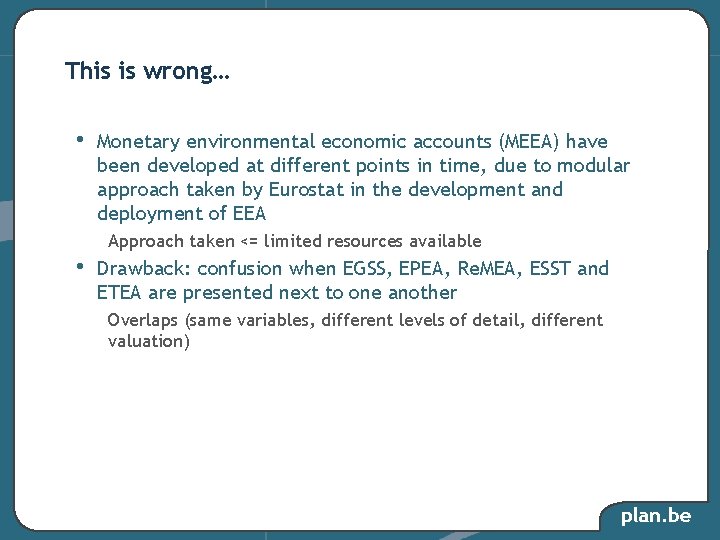 This is wrong…

• Monetary environmental economic accounts (MEEA) have been developed at different points in time, due to modular approach taken by Eurostat in the development and deployment of EEA

Approach taken <= limited resources available

• Drawback: confusion when EGSS, EPEA, ReMEA, ESST and ETEA are presented next to one another

Overlaps (same variables, different levels of detail, different valuation)

plan.be